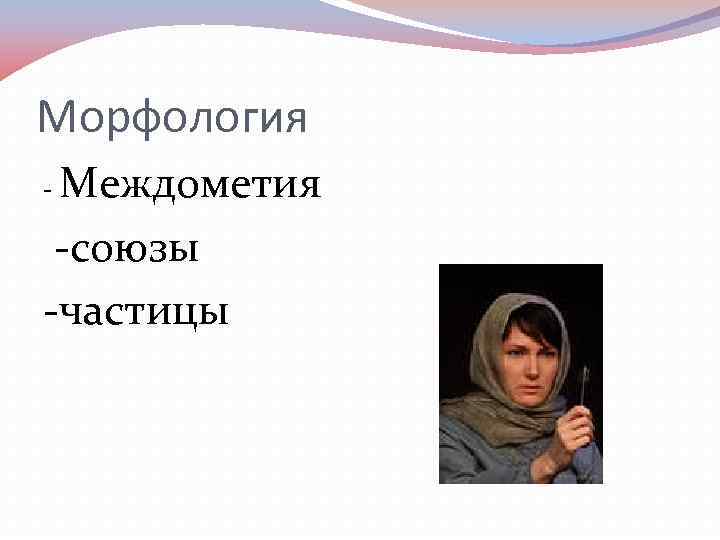 Морфология

- Междометия

-союзы

-частицы